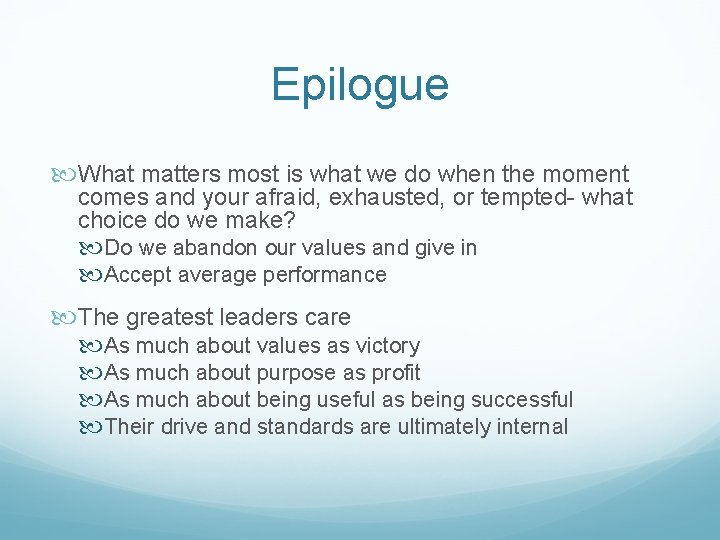 Epilogue

What matters most is what we do when the moment comes and your afraid, exhausted, or tempted- what choice do we make?

Do we abandon our values and give in

Accept average performance

The greatest leaders care

As much about values as victory

As much about purpose as profit

As much about being useful as being successful

Their drive and standards are ultimately internal